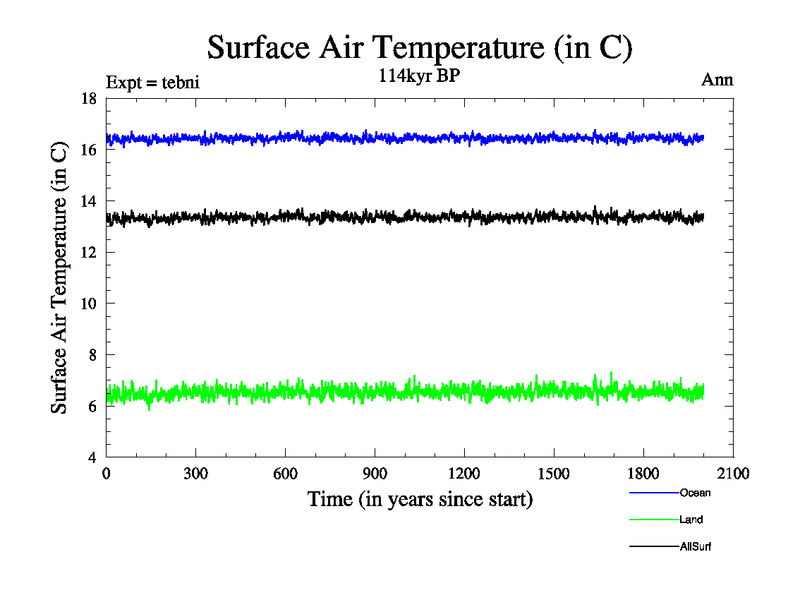 Surface Air Temperature (in C)

Expt = tebni

114kyr BP

Ann

Surface Air Temperature (in C)

18
16
14
12
10
8
6
4

0 300 600 900 1200 1500 1800 2100

Time (in years since start)

Ocean
Land
AllSurf